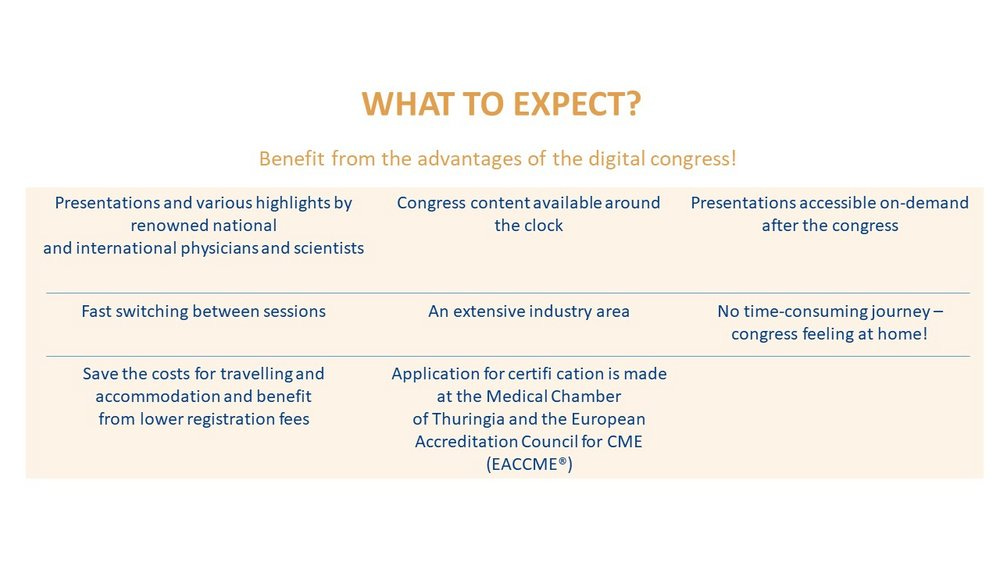 WHAT TO EXPECT?

Benefit from the advantages of the digital congress!

| | | |
|---|---|---|
| Presentations and various highlights by renowned national and international physicians and scientists | Congress content available around the clock | Presentations accessible on-demand after the congress |
| Fast switching between sessions | An extensive industry area | No time-consuming journey – congress feeling at home! |
| Save the costs for travelling and accommodation and benefit from lower registration fees | Application for certifi cation is made at the Medical Chamber of Thuringia and the European Accreditation Council for CME (EACCME®) | |